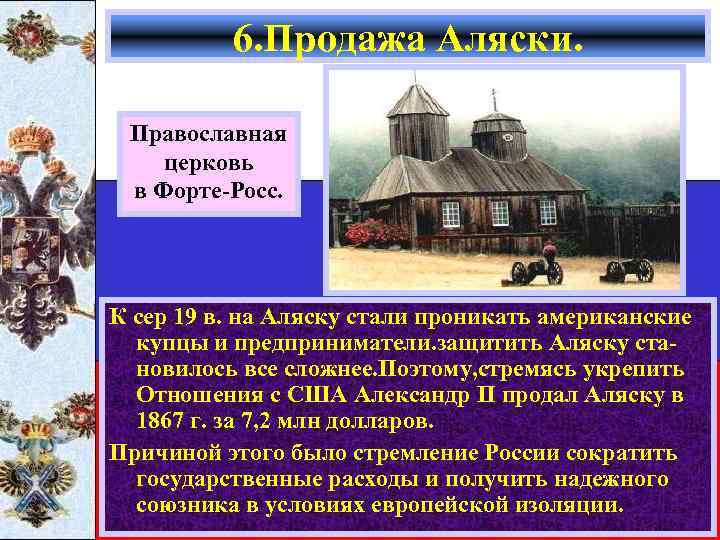 6.Продажа Аляски.

Православная церковь в Форте-Росс.

К сер 19 в. на Аляску стали проникать американские купцы и предприниматели.защитить Аляску становилось все сложнее.Поэтому,стремясь укрепить Отношения с США Александр II продал Аляску в 1867 г. за 7,2 млн долларов.

Причиной этого было стремление России сократить государственные расходы и получить надежного союзника в условиях европейской изоляции.